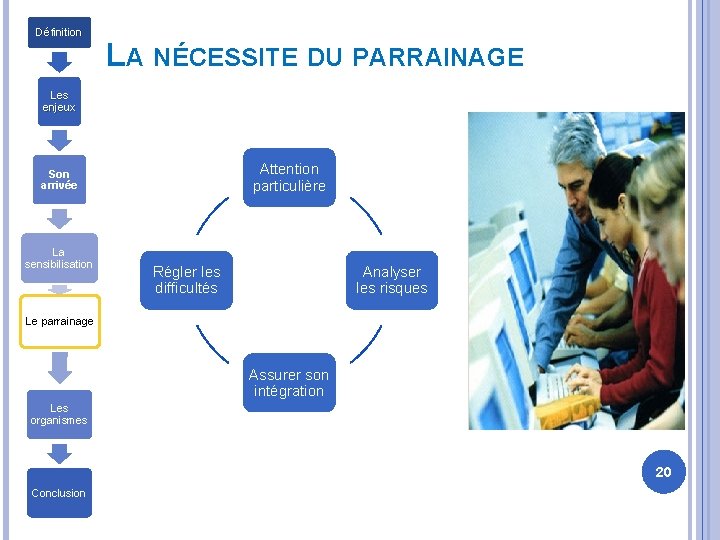 Définition

Les enjeux

Son arrivée

La sensibilisation

Le parrainage

Les organismes

Conclusion

LA NÉCESSITE DU PARRAINAGE

Attention particulière

Analyser les risques

Assurer son intégration

Régler les difficultés

20